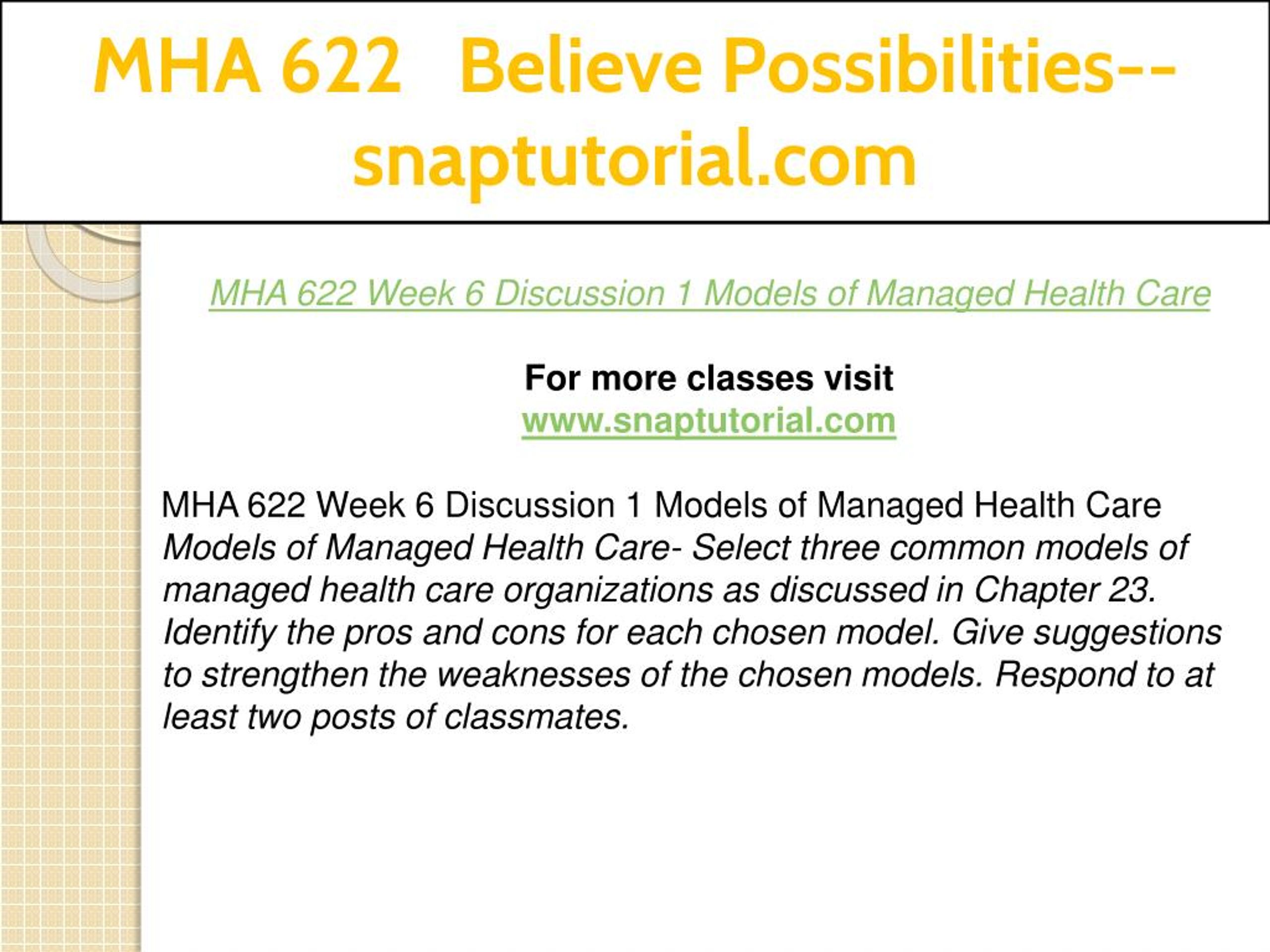 MHA 622 Believe Possibilities--snaptutorial.com

MHA 622 Week 6 Discussion 1 Models of Managed Health Care

For more classes visit
www.snaptutorial.com

MHA 622 Week 6 Discussion 1 Models of Managed Health Care
Models of Managed Health Care- Select three common models of managed health care organizations as discussed in Chapter 23. Identify the pros and cons for each chosen model. Give suggestions to strengthen the weaknesses of the chosen models. Respond to at least two posts of classmates.